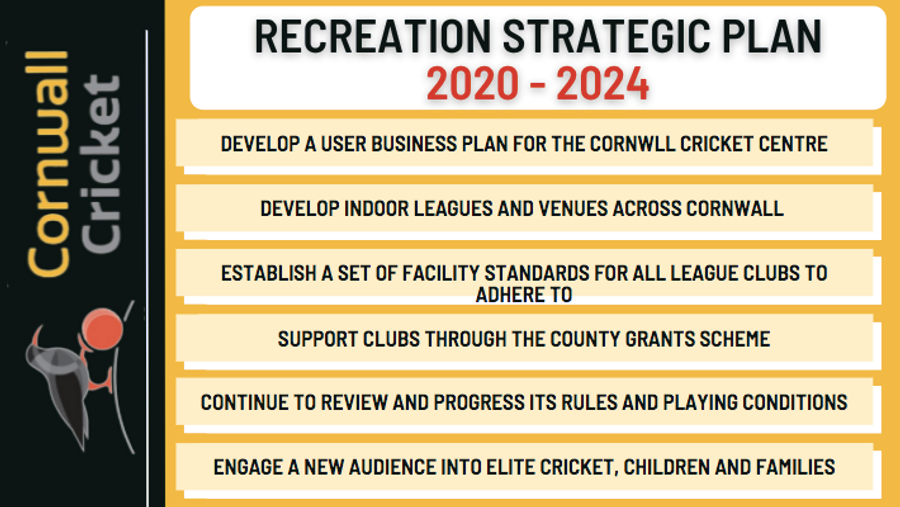 Cornwall Cricket

RECREATION STRATEGIC PLAN
2020 - 2024

DEVELOP A USER BUSINESS PLAN FOR THE CORNWLL CRICKET CENTRE

DEVELOP INDOOR LEAGUES AND VENUES ACROSS CORNWALL

ESTABLISH A SET OF FACILITY STANDARDS FOR ALL LEAGUE CLUBS TO ADHERE TO

SUPPORT CLUBS THROUGH THE COUNTY GRANTS SCHEME

CONTINUE TO REVIEW AND PROGRESS ITS RULES AND PLAYING CONDITIONS

ENGAGE A NEW AUDIENCE INTO ELITE CRICKET, CHILDREN AND FAMILIES